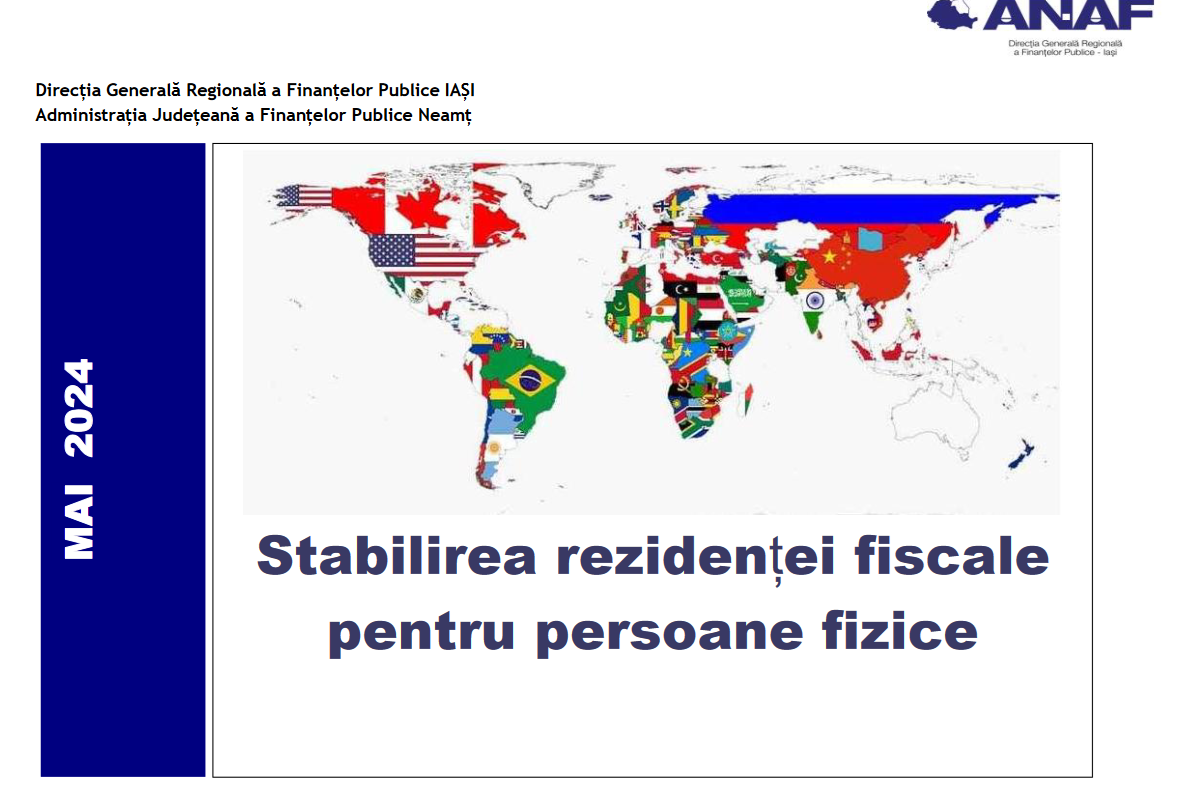 ANAF
Direcția Generală Regională a Finanțelor Publice - Iași

Direcția Generală Regională a Finanțelor Publice IAȘI
Administrația Județeană a Finanțelor Publice Neamț

MAI 2024

Stabilirea rezidenței fiscale pentru persoane fizice